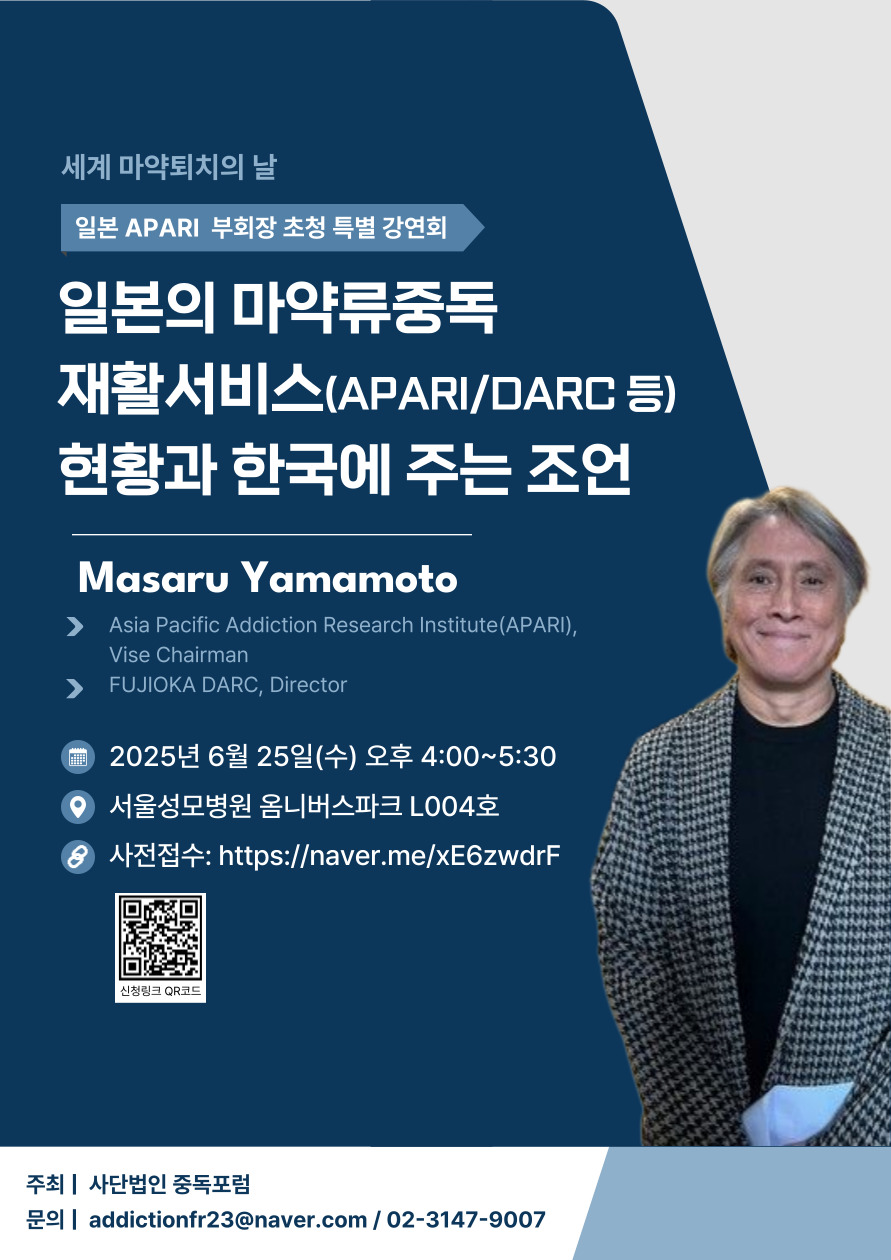 세계 마약퇴치의 날

일본 APARI 부회장 초청 특별 강연회

일본의 마약류중독 재활서비스(APARI/DARC 등) 현황과 한국에 주는 조언

Masaru Yamamoto

Asia Pacific Addiction Research Institute(APARI), Vise Chairman

FUJIOKA DARC, Director

2025년 6월 25일(수) 오후 4:00~5:30

서울성모병원 옴니버스파크 L004호

사전접수: https://naver.me/xE6zwdrF

신청링크 QR코드

주최 | 사단법인 중독포럼

문의 | addictionfr23@naver.com / 02-3147-9007